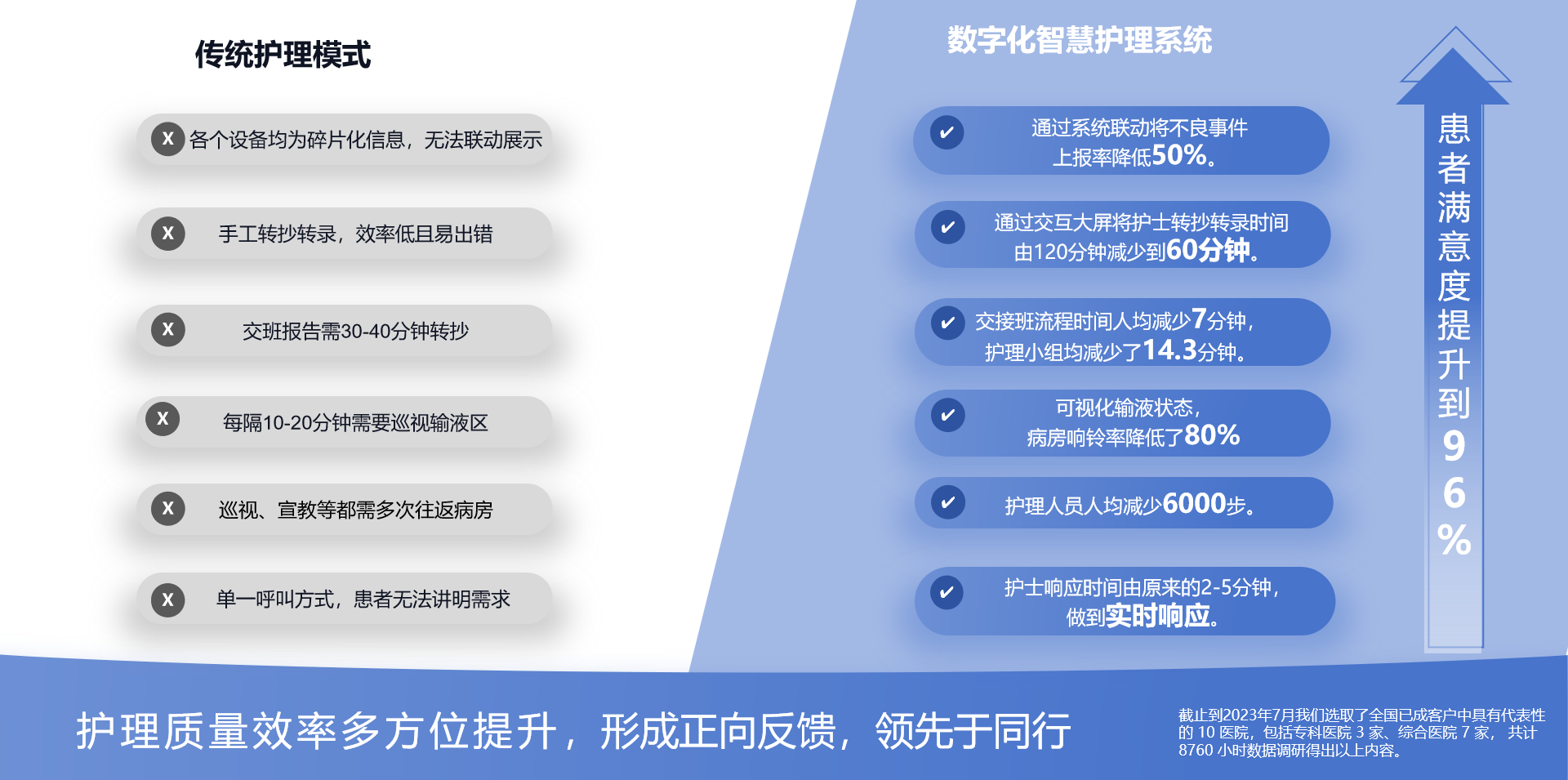 传统护理模式

X 各个设备均为碎片化信息，无法联动展示

X 手工转抄转录，效率低且易出错

X 交班报告需30-40分钟转抄

X 每隔10-20分钟需要巡视输液区

X 巡视、宣教等都需多次往返病房

X 单一呼叫方式，患者无法讲明需求

数字化智慧护理系统

✔ 通过系统联动将不良事件上报率降低50%。

✔ 通过交互大屏将护士转抄转录时间由120分钟减少到60分钟。

✔ 交接班流程时间人均减少7分钟，护理小组均减少了14.3分钟。

✔ 可视化输液状态，病房响铃率降低了80%

✔ 护理人员人均减少6000步。

✔ 护士响应时间由原来的2-5分钟，做到实时响应。

患者满意度提升到96%

护理质量效率多方位提升，形成正向反馈，领先于同行

截止到2023年7月我们选取了全国已成客户中具有代表性的 10 医院，包括专科医院 3 家、综合医院 7 家， 共计 8760 小时数据调研得出以上内容。